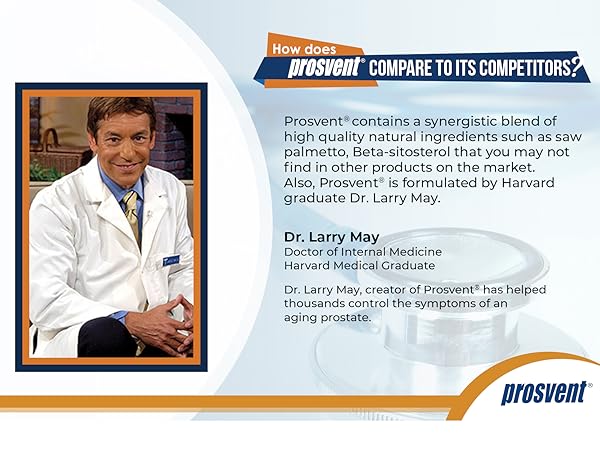 How does prosvent® COMPARE TO ITS COMPETITORS?

Prosvent® contains a synergistic blend of high quality natural ingredients such as saw palmetto, Beta-sitosterol that you may not find in other products on the market. Also, Prosvent® is formulated by Harvard graduate Dr. Larry May.

Dr. Larry May
Doctor of Internal Medicine
Harvard Medical Graduate

Dr. Larry May, creator of Prosvent® has helped thousands control the symptoms of an aging prostate.

prosvent®